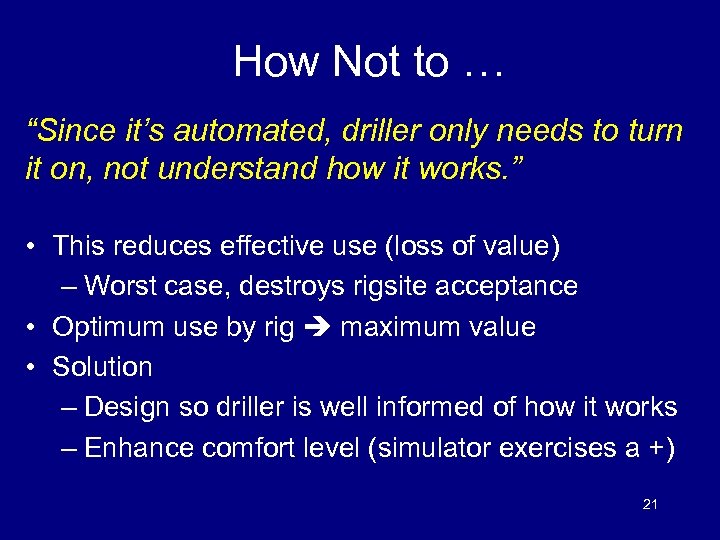 How Not to …

"Since it's automated, driller only needs to turn it on, not understand how it works."

• This reduces effective use (loss of value)
– Worst case, destroys rigsite acceptance
• Optimum use by rig ➔ maximum value
• Solution
– Design so driller is well informed of how it works
– Enhance comfort level (simulator exercises a +)

21